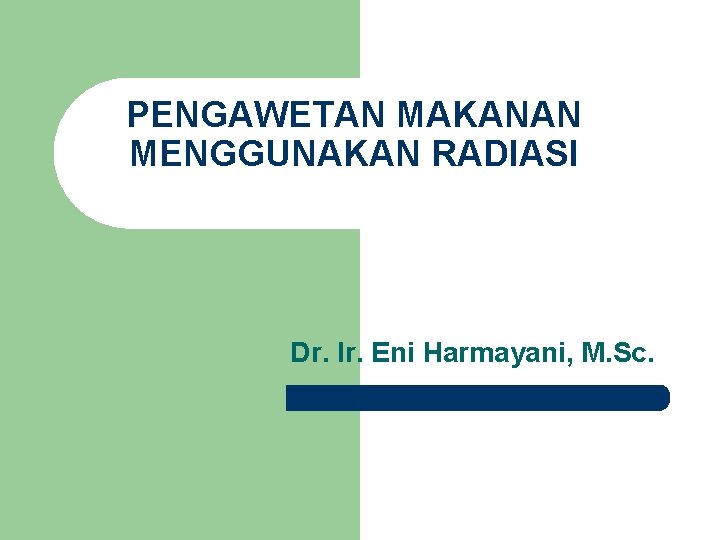 PENGAWETAN MAKANAN MENGGUNAKAN RADIASI

Dr. Ir. Eni Harmayani, M.Sc.